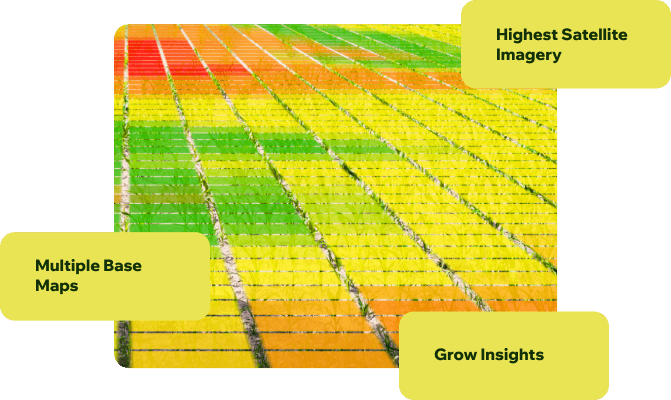 Highest Satellite Imagery

Multiple Base Maps

Grow Insights